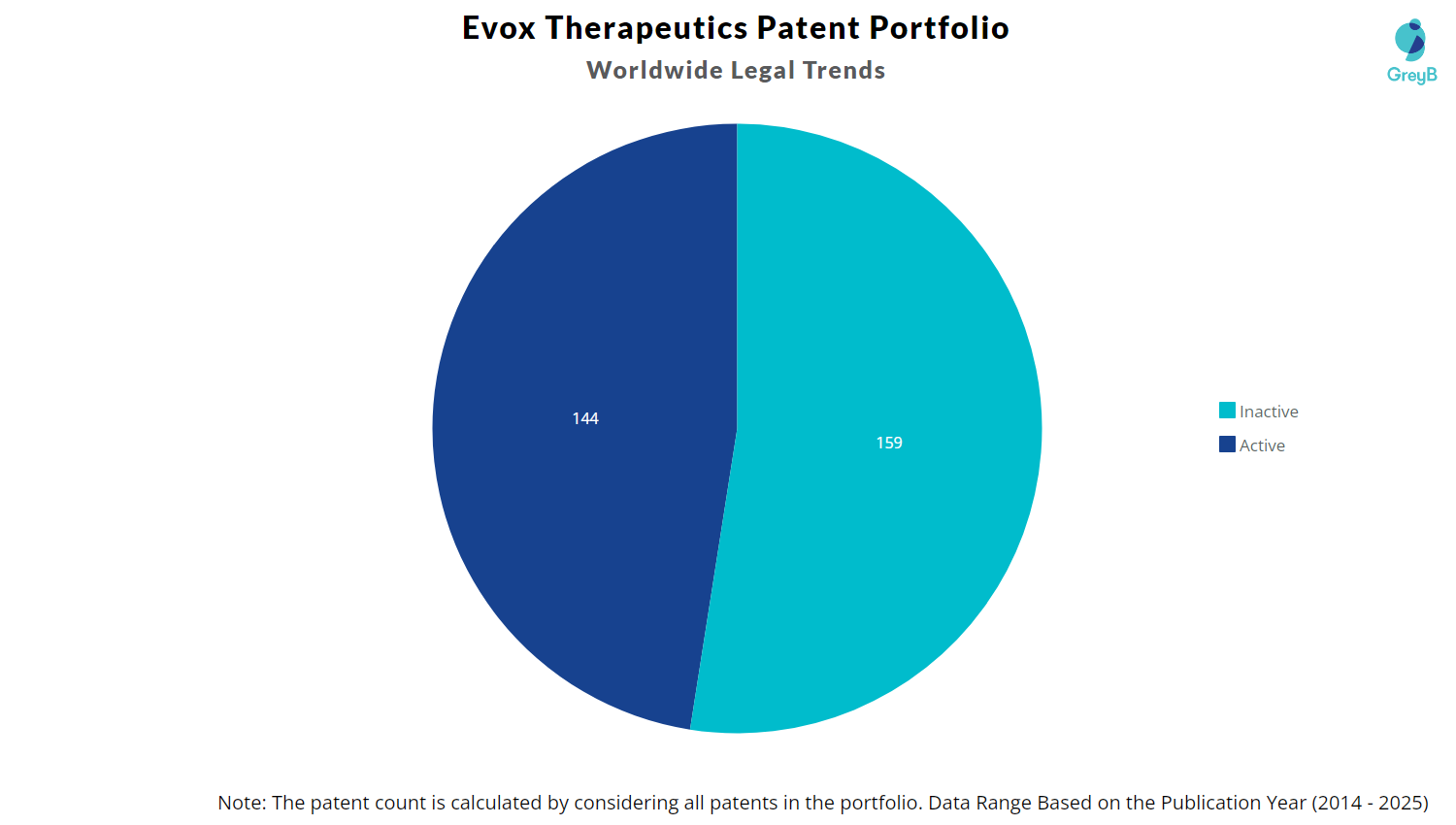 Evox Therapeutics Patent Portfolio
Worldwide Legal Trends

GreyB

144

159

Inactive
Active

Note: The patent count is calculated by considering all patents in the portfolio. Data Range Based on the Publication Year (2014 - 2025)